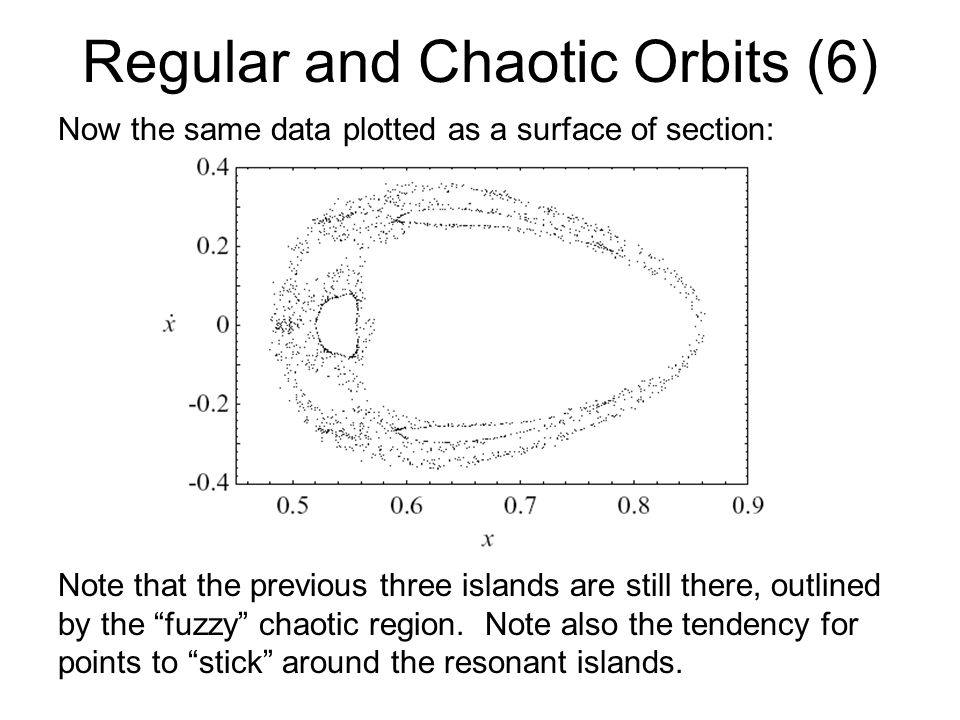 Regular and Chaotic Orbits (6)

Now the same data plotted as a surface of section:

0.4
0.2
$\dot{x}$ 0
-0.2
-0.4
0.5 0.6 0.7 0.8 0.9
$x$

Note that the previous three islands are still there, outlined by the “fuzzy” chaotic region. Note also the tendency for points to “stick” around the resonant islands.